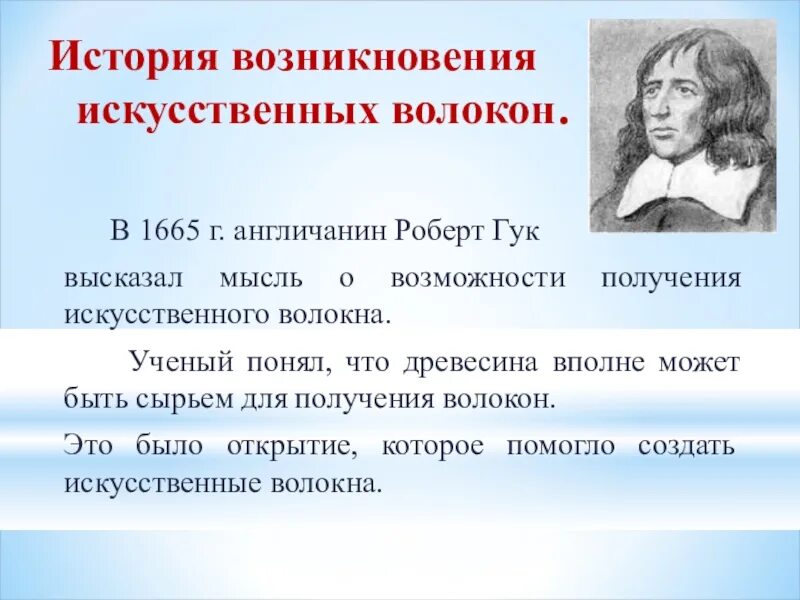 История возникновения искусственных волокон.

В 1665 г. англичанин Роберт Гук высказал мысль о возможности получения искусственного волокна.

Ученый понял, что древесина вполне может быть сырьем для получения волокон.

Это было открытие, которое помогло создать искусственные волокна.